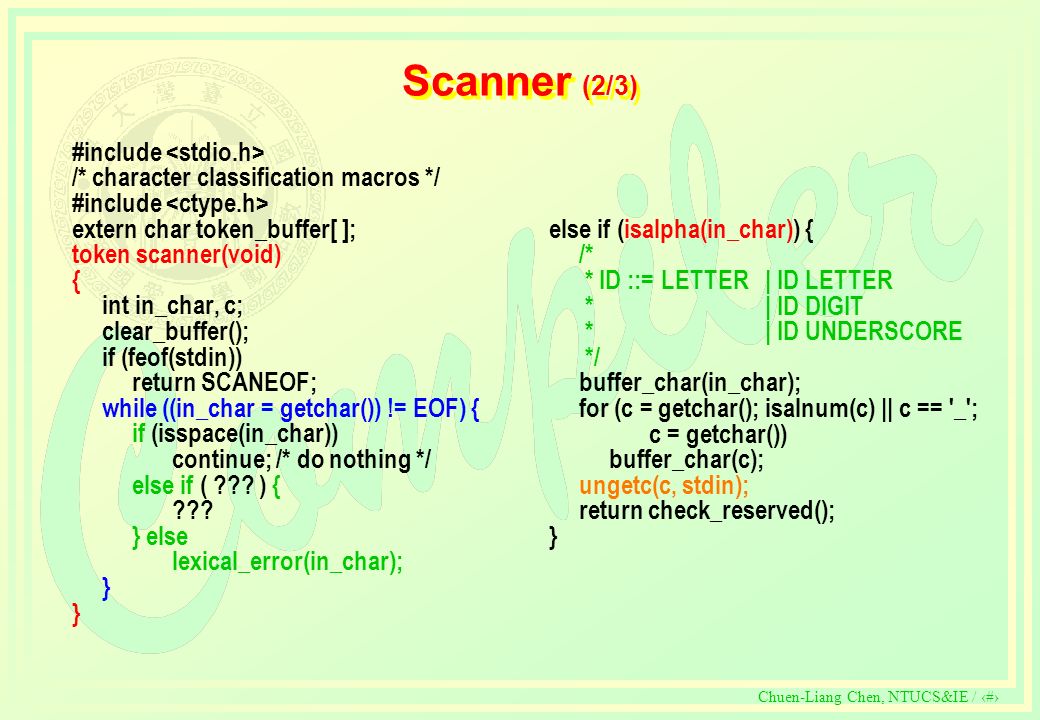 Scanner (2/3)

#include <stdio.h>
/* character classification macros */
#include <ctype.h>
extern char token_buffer[ ];
token scanner(void)
{
int in_char, c;
clear_buffer();
if (feof(stdin))
return SCANEOF;
while ((in_char = getchar()) != EOF) {
if (isspace(in_char))
continue; /* do nothing */
else if ( ??? ) {
???
} else
lexical_error(in_char);
}
}

else if (isalpha(in_char)) {
/*
* ID ::= LETTER | ID LETTER
* | ID DIGIT
* | ID UNDERSCORE
*/
buffer_char(in_char);
for (c = getchar(); isalnum(c) || c == '_';
c = getchar())
buffer_char(c);
ungetc(c, stdin);
return check_reserved();
}

Chuen-Liang Chen, NTUCS&IE / ‹#›